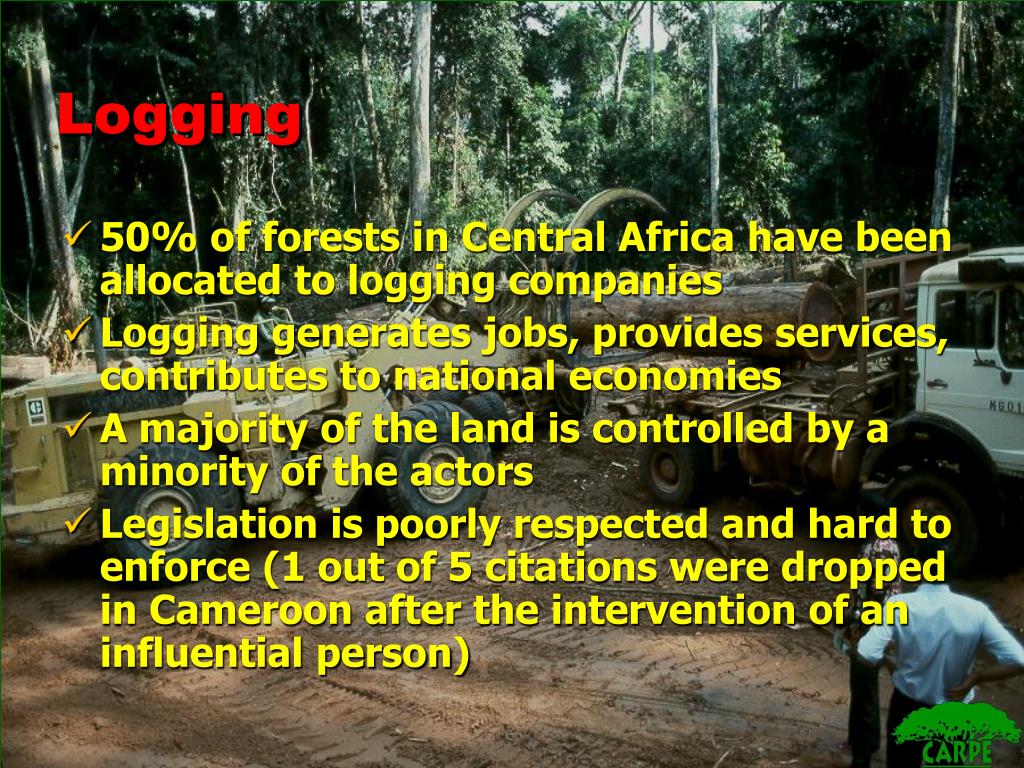 Logging

✓ 50% of forests in Central Africa have been allocated to logging companies
✓ Logging generates jobs, provides services, contributes to national economies
✓ A majority of the land is controlled by a minority of the actors
✓ Legislation is poorly respected and hard to enforce (1 out of 5 citations were dropped in Cameroon after the intervention of an influential person)

MG01

CARPE